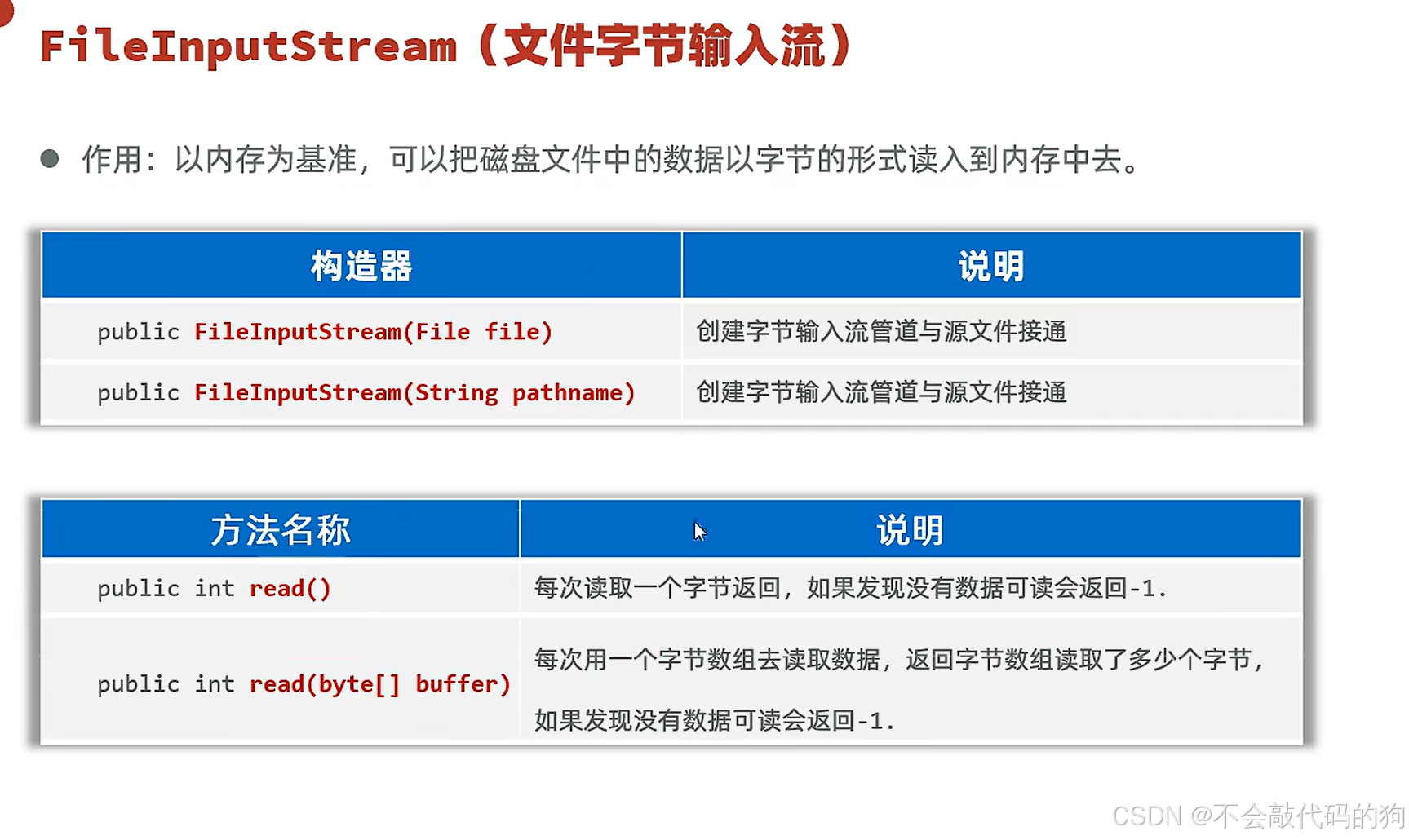 FileInputStream（文件字节输入流）

● 作用：以内存为基准，可以把磁盘文件中的数据以字节的形式读入到内存中去。

| 构造器 | 说明 |
|---|---|
| public FileInputStream(File file) | 创建字节输入流管道与源文件接通 |
| public FileInputStream(String pathname) | 创建字节输入流管道与源文件接通 |

| 方法名称 | 说明 |
|---|---|
| public int read() | 每次读取一个字节返回，如果发现没有数据可读会返回-1. |
| public int read(byte[] buffer) | 每次用一个字节数组去读取数据，返回字节数组读取了多少个字节，如果发现没有数据可读会返回-1. |

CSDN @不会敲代码的狗